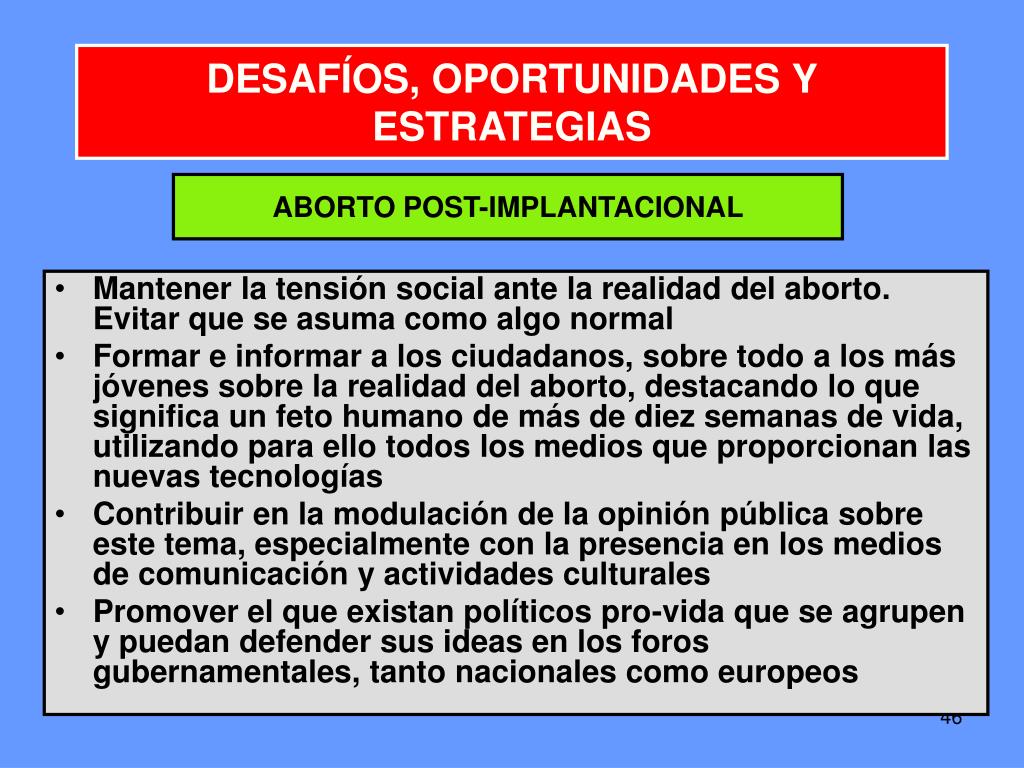 DESAFÍOS, OPORTUNIDADES Y ESTRATEGIAS

ABORTO POST-IMPLANTACIONAL

• Mantener la tensión social ante la realidad del aborto. Evitar que se asuma como algo normal
• Formar e informar a los ciudadanos, sobre todo a los más jóvenes sobre la realidad del aborto, destacando lo que significa un feto humano de más de diez semanas de vida, utilizando para ello todos los medios que proporcionan las nuevas tecnologías
• Contribuir en la modulación de la opinión pública sobre este tema, especialmente con la presencia en los medios de comunicación y actividades culturales
• Promover el que existan políticos pro-vida que se agrupen y puedan defender sus ideas en los foros gubernamentales, tanto nacionales como europeos

46